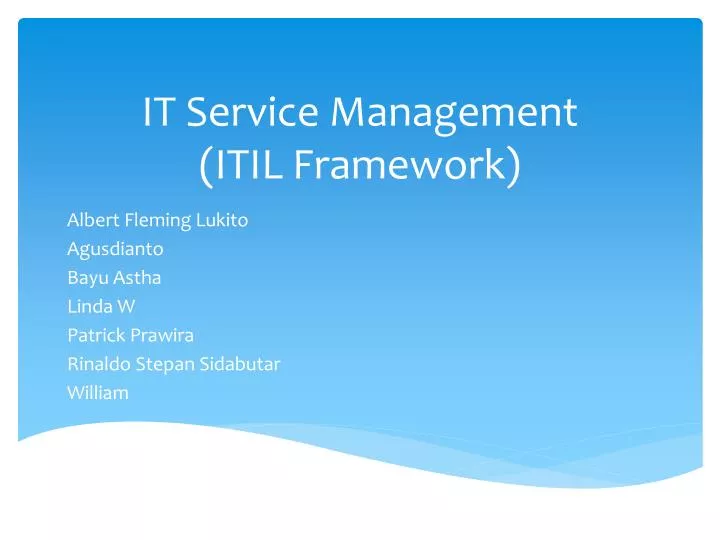 IT Service Management
(ITIL Framework)

Albert Fleming Lukito
Agusdianto
Bayu Astha
Linda W
Patrick Prawira
Rinaldo Stepan Sidabutar
William